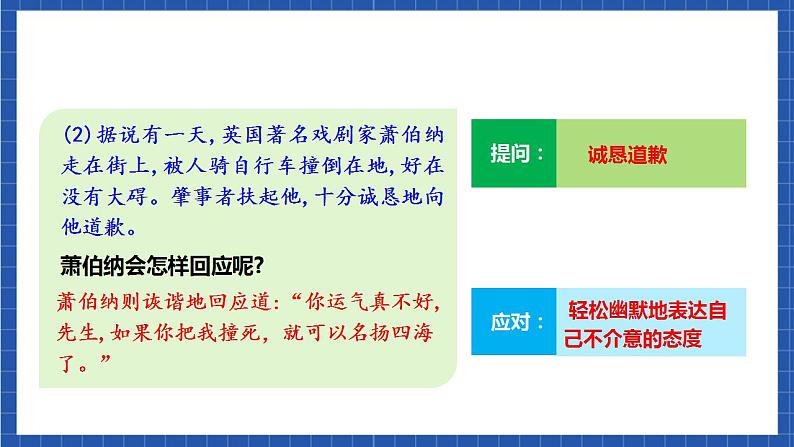 (2) 据说有一天，英国著名戏剧家萧伯纳走在街上，被人骑自行车撞倒在地，好在没有大碍。肇事者扶起他，十分诚恳地向他道歉。

萧伯纳会怎样回应呢？

萧伯纳则诙谐地回应道：“你运气真不好，先生，如果你把我撞死，就可以名扬四海了。”

提问： 诚恳道歉

应对： 轻松幽默地表达自己不介意的态度